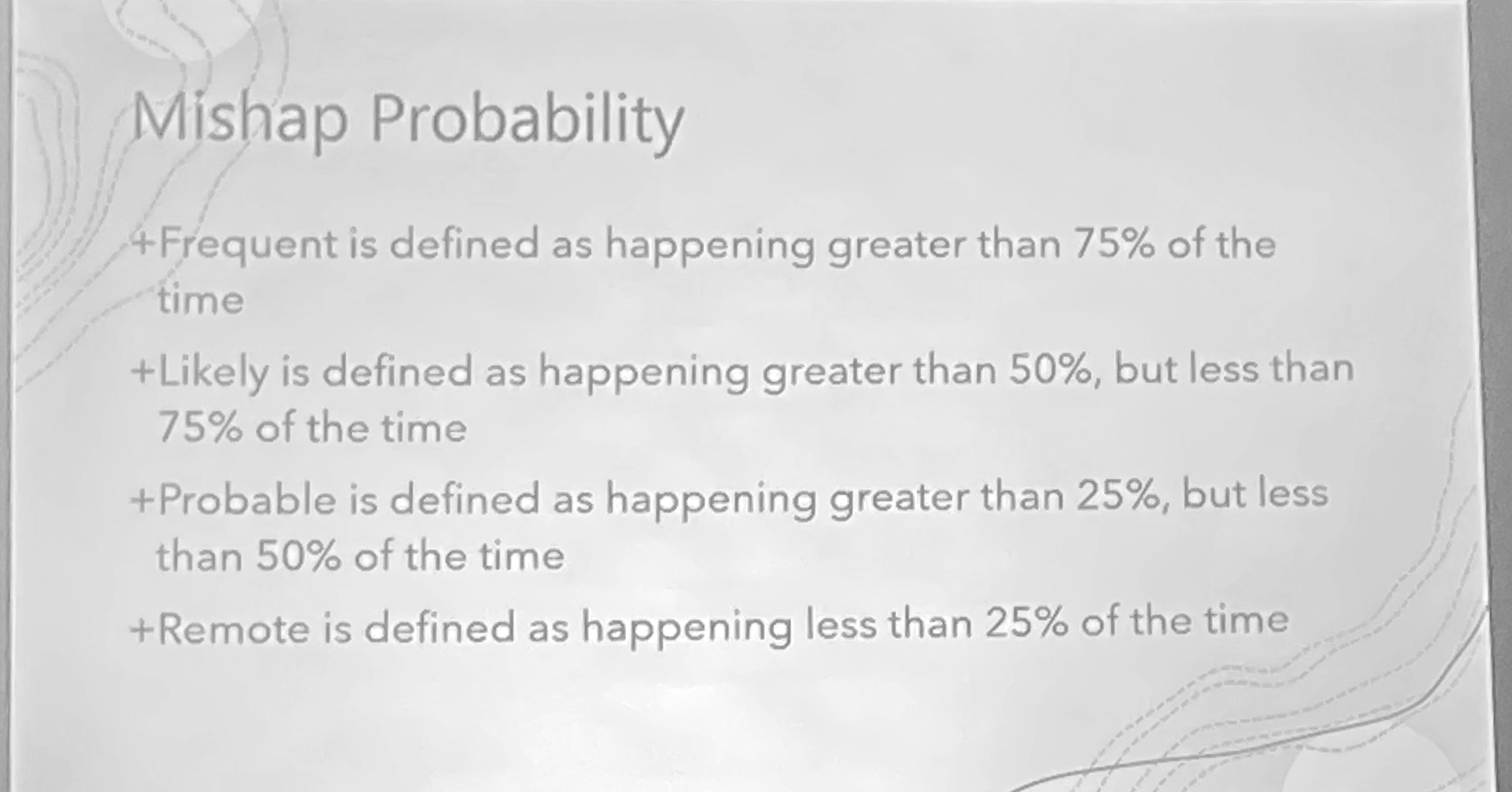 Mishap Probability

+Frequent is defined as happening greater than 75% of the time

+Likely is defined as happening greater than 50%, but less than 75% of the time

+Probable is defined as happening greater than 25%, but less than 50% of the time

+Remote is defined as happening less than 25% of the time